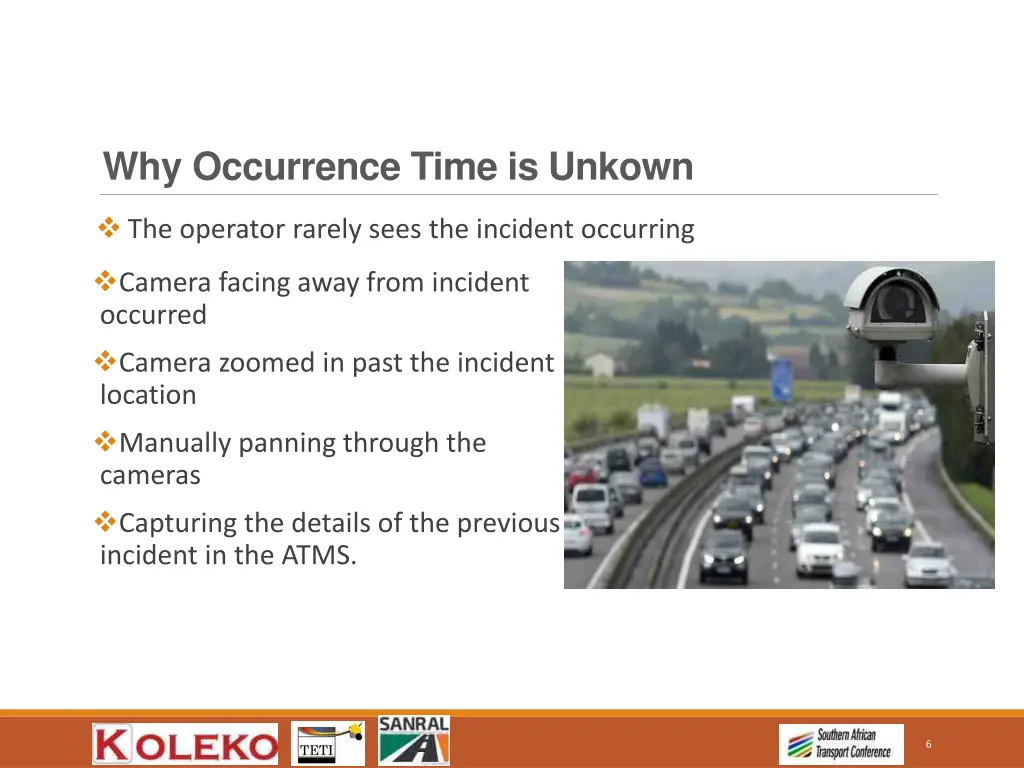 Why Occurrence Time is Unkown

❖ The operator rarely sees the incident occurring

❖Camera facing away from incident occurred

❖Camera zoomed in past the incident location

❖Manually panning through the cameras

❖Capturing the details of the previous incident in the ATMS.

KOLEKO TETI SANRAL Southern African Transport Conference 6